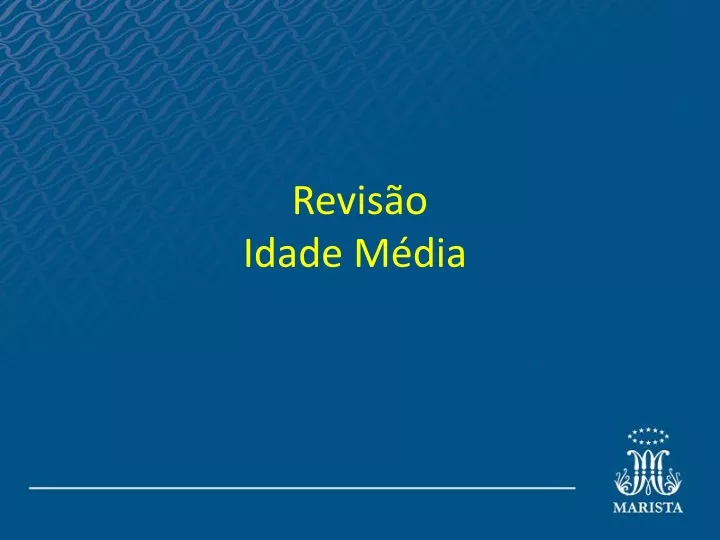 Revisão
Idade Média

MARISTA